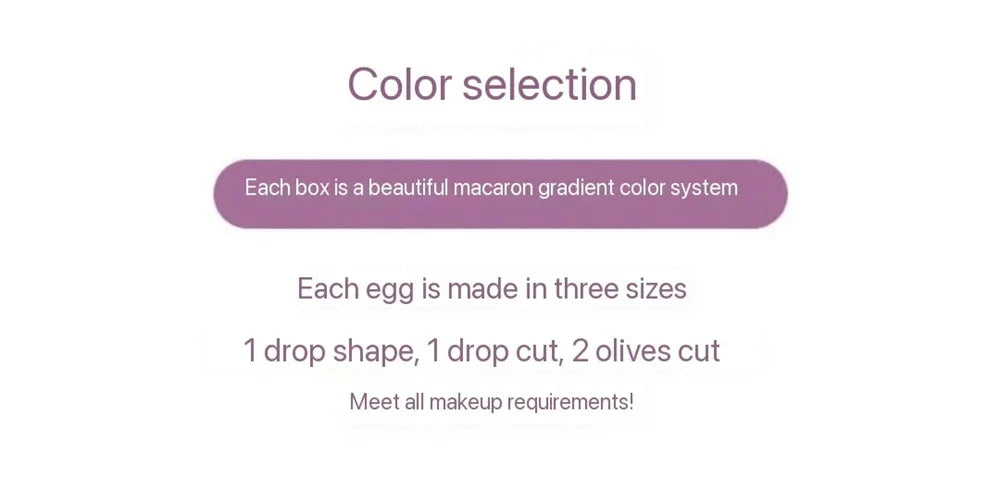 Color selection

Each box is a beautiful macaron gradient color system

Each egg is made in three sizes

1 drop shape, 1 drop cut, 2 olives cut

Meet all makeup requirements!